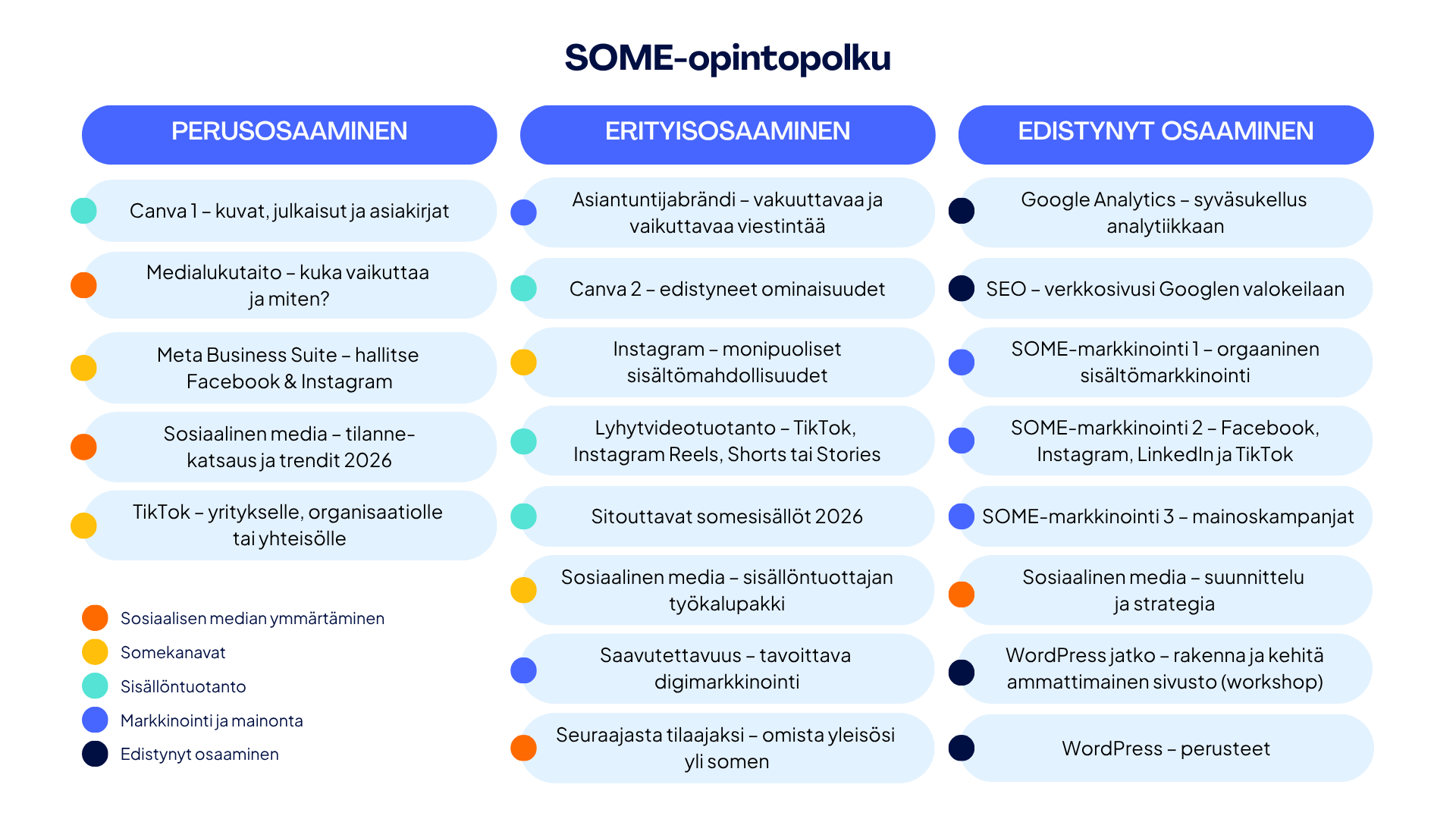 SOME-opintopolku

PERUSOSAAMINEN

Canva 1 – kuvat, julkaisut ja asiakirjat

Medialukutaito – kuka vaikuttaa ja miten?

Meta Business Suite – hallitse Facebook & Instagram

Sosiaalinen media – tilannekatsaus ja trendit 2026

TikTok – yritykselle, organisaatiolle tai yhteisölle

Sosiaalisen median ymmärtäminen
Somekanavat
Sisällöntuotanto
Markkinointi ja mainonta
Edistynyt osaaminen

ERITYISOSAAMINEN

Asiantuntijabrändi – vakuuttavaa ja vaikuttavaa viestintää

Canva 2 – edistyneet ominaisuudet

Instagram – monipuoliset sisältömahdollisuudet

Lyhytvideotuotanto – TikTok, Instagram Reels, Shorts tai Stories

Sitouttavat somesisällöt 2026

Sosiaalinen media – sisällöntuottajan työkalupakki

Saavutettavuus – tavoittava digimarkkinointi

Seuraajasta tilaajaksi – omista yleisösi yli somen

EDISTYNYT OSAAMINEN

Google Analytics – syväsukellus analytiikkaan

SEO – verkkosivusi Googlen valokeilaan

SOME-markkinointi 1 – orgaaninen sisältömarkkinointi

SOME-markkinointi 2 – Facebook, Instagram, LinkedIn ja TikTok

SOME-markkinointi 3 – mainoskampanjat

Sosiaalinen media – suunnittelu ja strategia

WordPress jatko – rakenna ja kehitä ammattimainen sivusto (workshop)

WordPress – perusteet